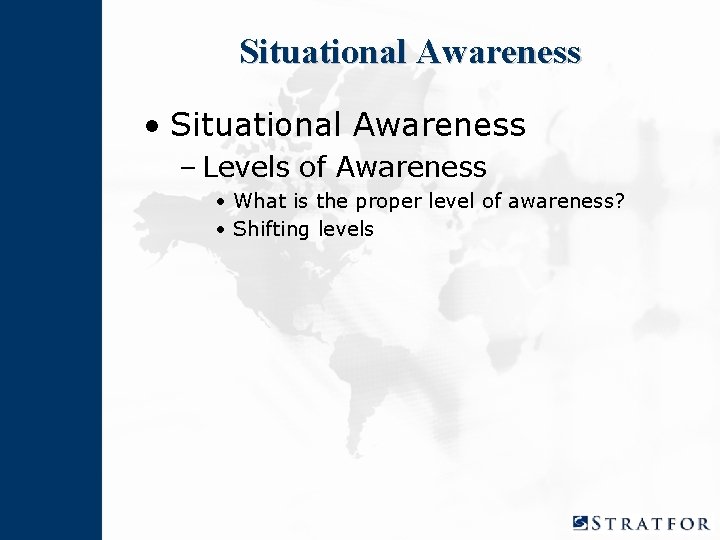 Situational Awareness

• Situational Awareness
  – Levels of Awareness
    • What is the proper level of awareness?
    • Shifting levels

STRATFOR